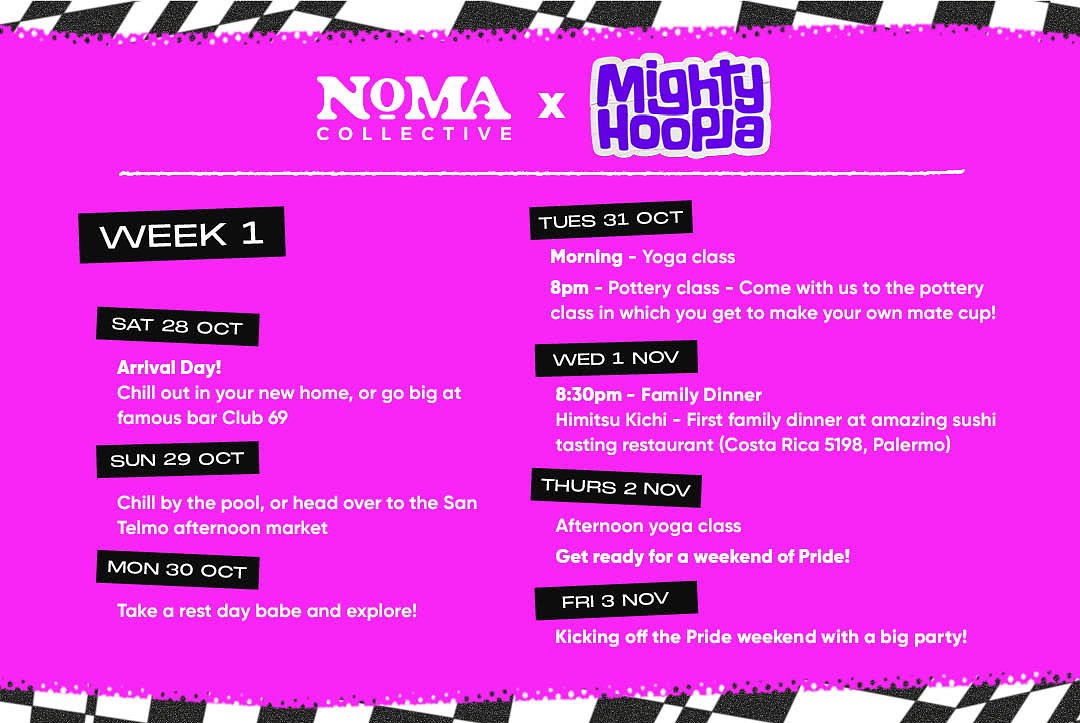 NOMA COLLECTIVE x Mighty Hoopla

WEEK 1

SAT 28 OCT

Arrival Day!
Chill out in your new home, or go big at famous bar Club 69

SUN 29 OCT

Chill by the pool, or head over to the San Telmo afternoon market

MON 30 OCT

Take a rest day babe and explore!

TUES 31 OCT

Morning - Yoga class

8pm - Pottery class - Come with us to the pottery class in which you get to make your own mate cup!

WED 1 NOV

8:30pm - Family Dinner
Himitsu Kichi - First family dinner at amazing sushi tasting restaurant (Costa Rica 5198, Palermo)

THURS 2 NOV

Afternoon yoga class

Get ready for a weekend of Pride!

FRI 3 NOV

Kicking off the Pride weekend with a big party!